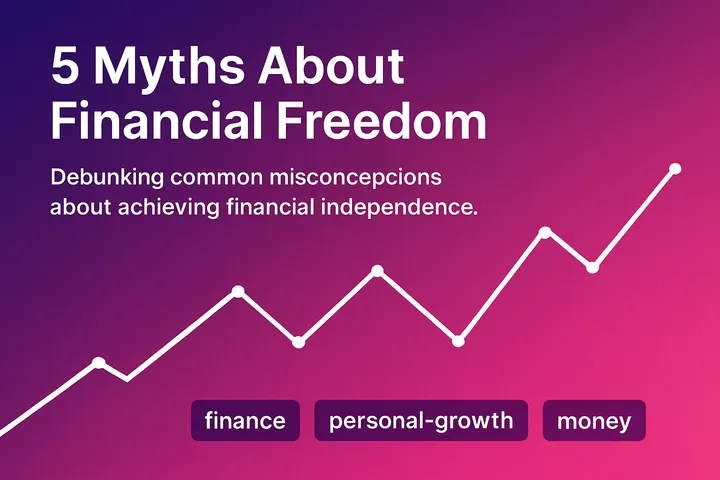 5 Myths About Financial Freedom

Debunking common misconcepcions about achieving financial independence.

finance

personal-growth

money